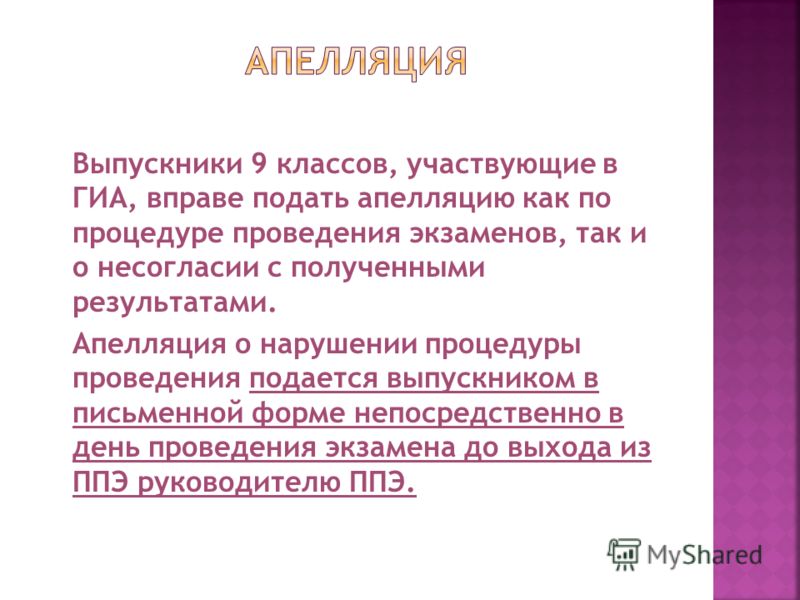 АПЕЛЛЯЦИЯ

Выпускники 9 классов, участвующие в ГИА, вправе подать апелляцию как по процедуре проведения экзаменов, так и о несогласии с полученными результатами.

Апелляция о нарушении процедуры проведения подается выпускником в письменной форме непосредственно в день проведения экзамена до выхода из ППЭ руководителю ППЭ.

MyShared